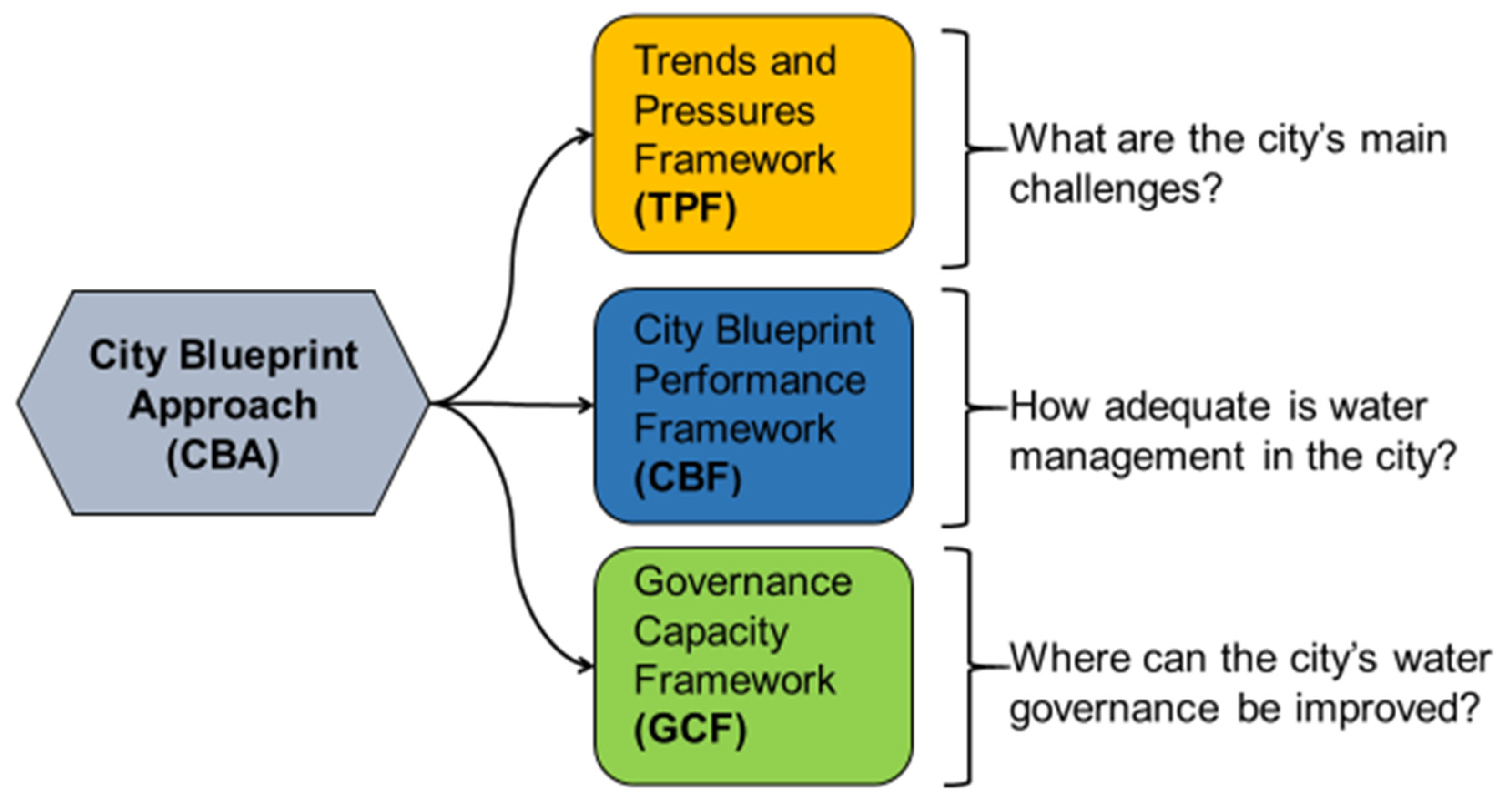 City Blueprint Approach (CBA)

Trends and Pressures Framework (TPF)

What are the city's main challenges?

City Blueprint Performance Framework (CBF)

How adequate is water management in the city?

Governance Capacity Framework (GCF)

Where can the city's water governance be improved?